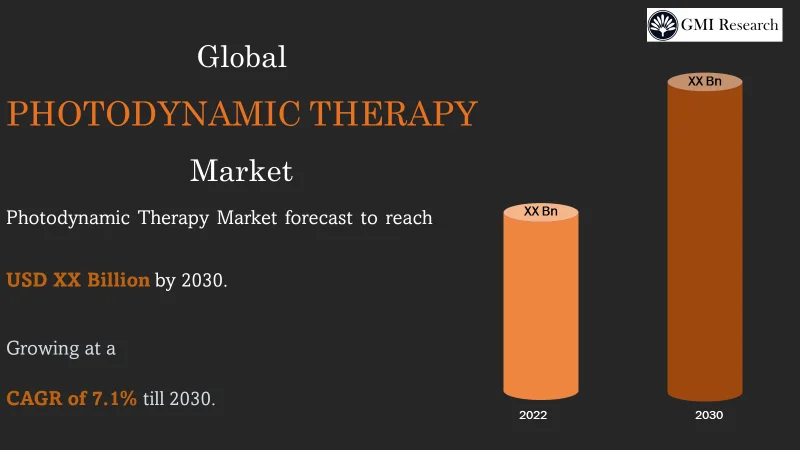 GMI Research

Global

PHOTODYNAMIC THERAPY

Market

Photodynamic Therapy Market forecast to reach

USD XX Billion by 2030.

Growing at a

CAGR of 7.1% till 2030.

XX Bn

XX Bn

2022

2030